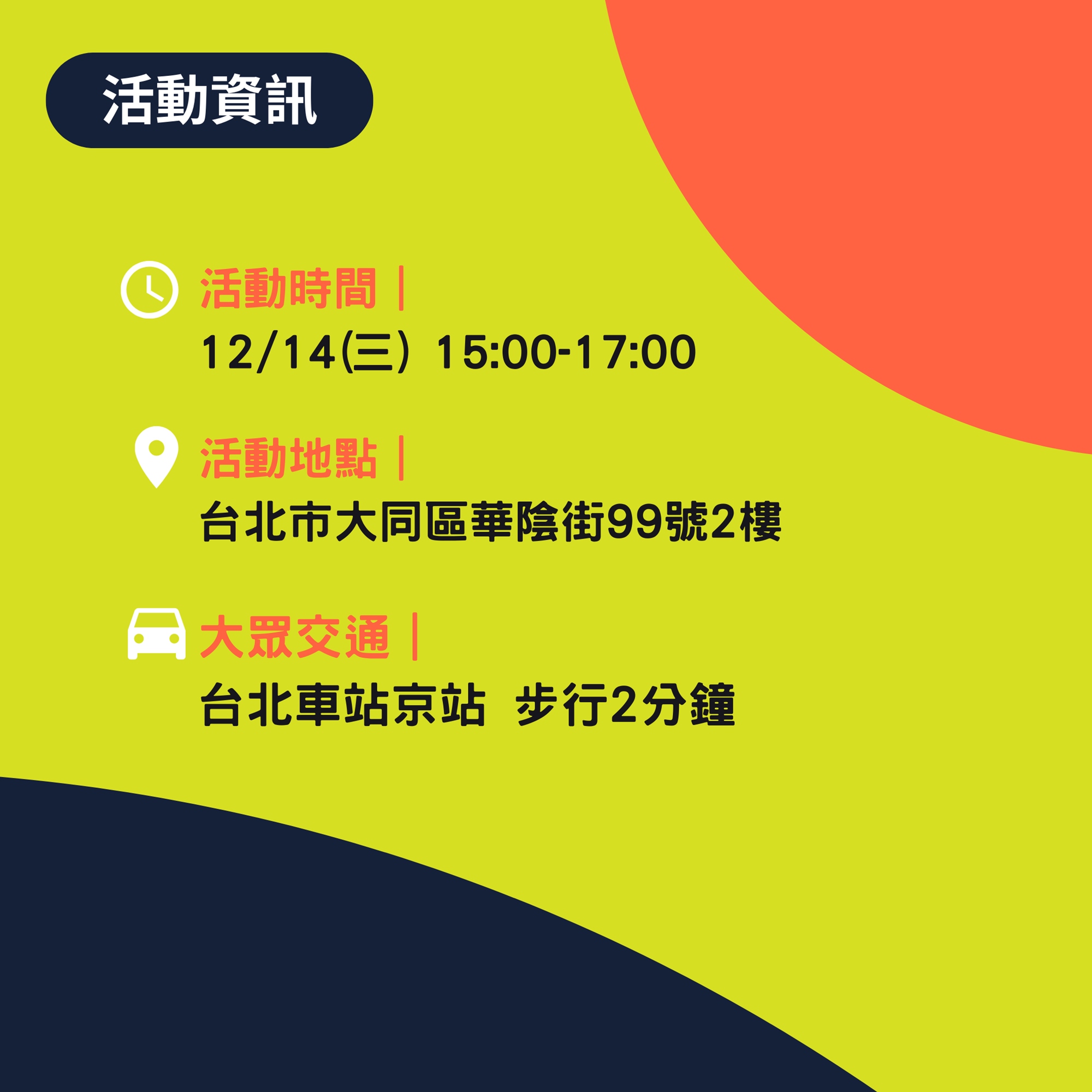 活動資訊

活動時間｜

12/14(三) 15:00-17:00

活動地點｜

台北市大同區華陰街99號2樓

大眾交通｜

台北車站京站 步行2分鐘